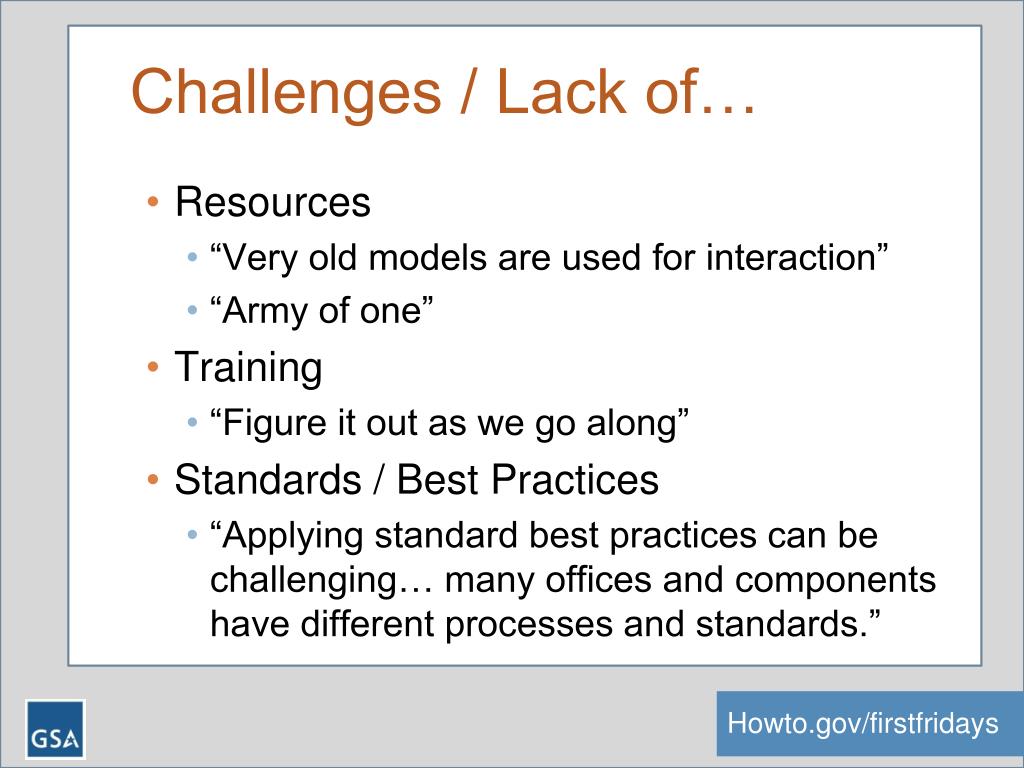 Challenges / Lack of…

• Resources
  • “Very old models are used for interaction”
  • “Army of one”
• Training
  • “Figure it out as we go along”
• Standards / Best Practices
  • “Applying standard best practices can be challenging… many offices and components have different processes and standards.”

GSA

Howto.gov/firstfridays